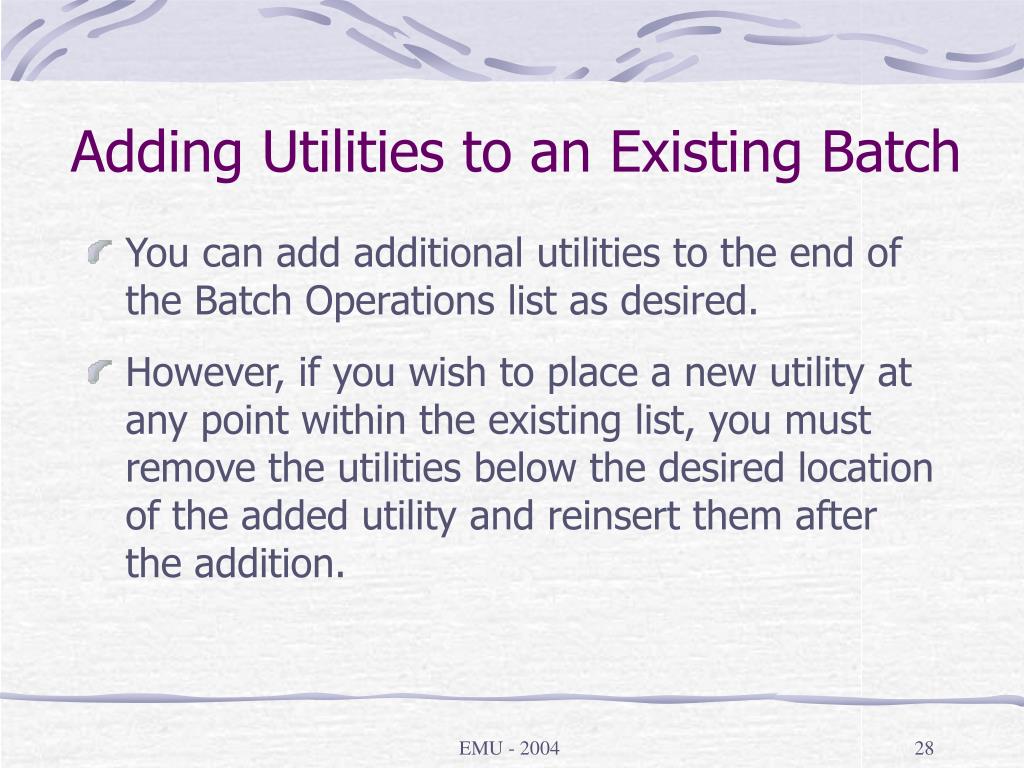 Adding Utilities to an Existing Batch

You can add additional utilities to the end of the Batch Operations list as desired.

However, if you wish to place a new utility at any point within the existing list, you must remove the utilities below the desired location of the added utility and reinsert them after the addition.

EMU - 2004

28